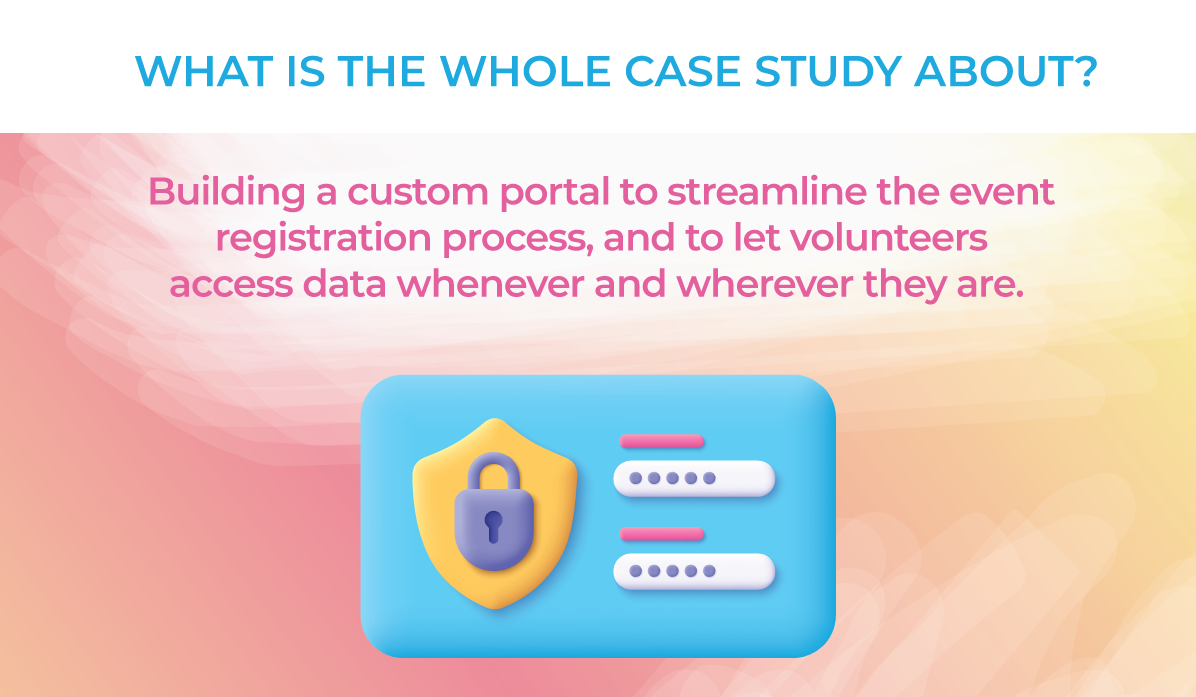 WHAT IS THE WHOLE CASE STUDY ABOUT?

Building a custom portal to streamline the event registration process, and to let volunteers access data whenever and wherever they are.